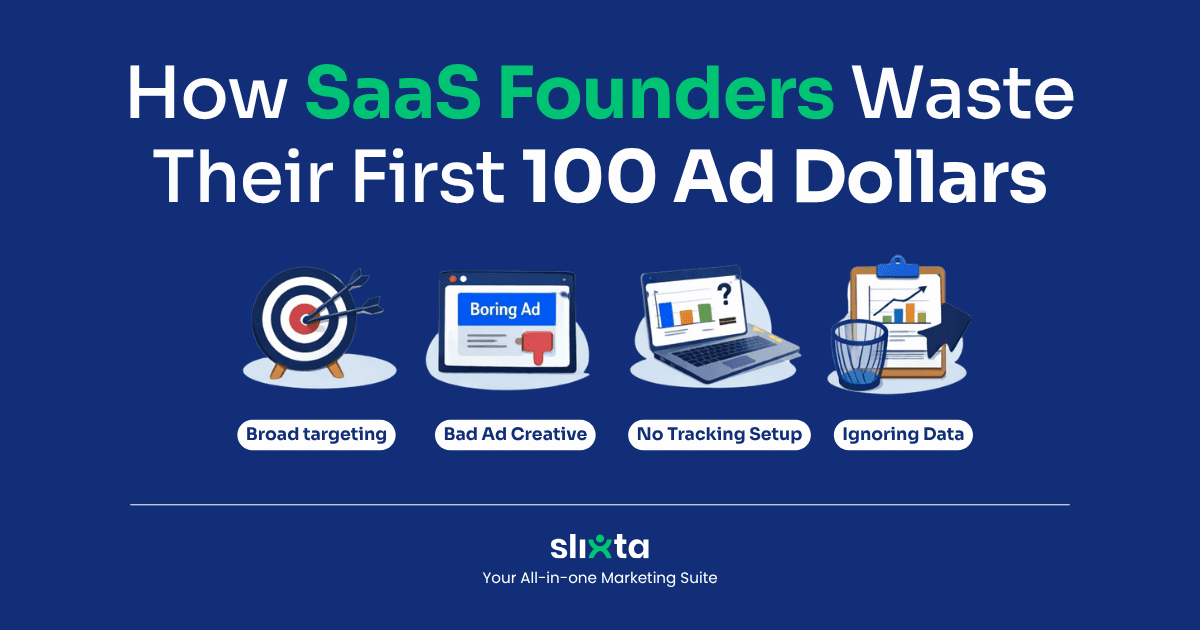 How SaaS Founders Waste Their First 100 Ad Dollars

Boring Ad

?

Broad targeting

Bad Ad Creative

No Tracking Setup

Ignoring Data

slixta

Your All-in-one Marketing Suite